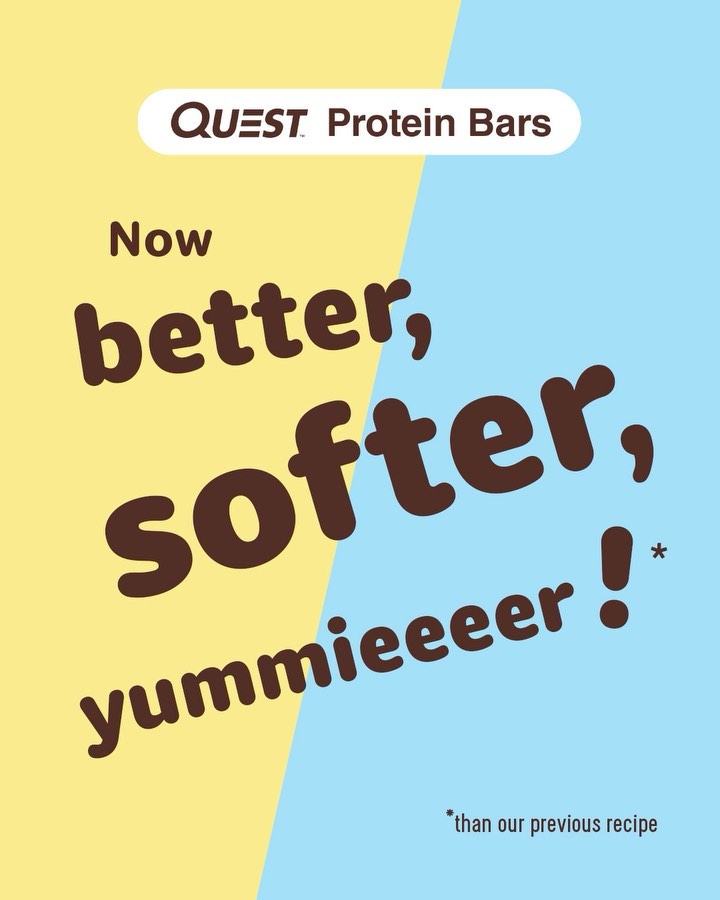 QUEST Protein Bars

Now better, softer, yummieeeer!*

*than our previous recipe